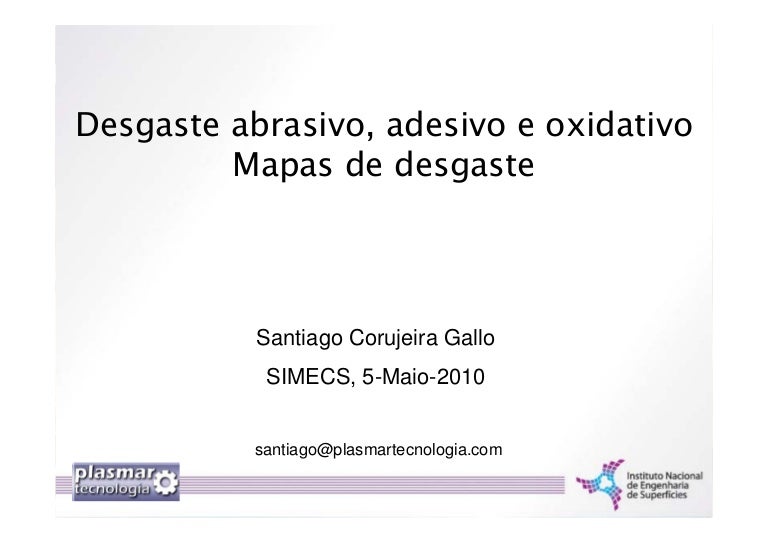 Desgaste abrasivo, adesivo e oxidativo
Mapas de desgaste

Santiago Corujeira Gallo
SIMECS, 5-Maio-2010

santiago@plasmartecnologia.com

plasmar tecnologia

Instituto Nacional de Engenharia de Superfícies